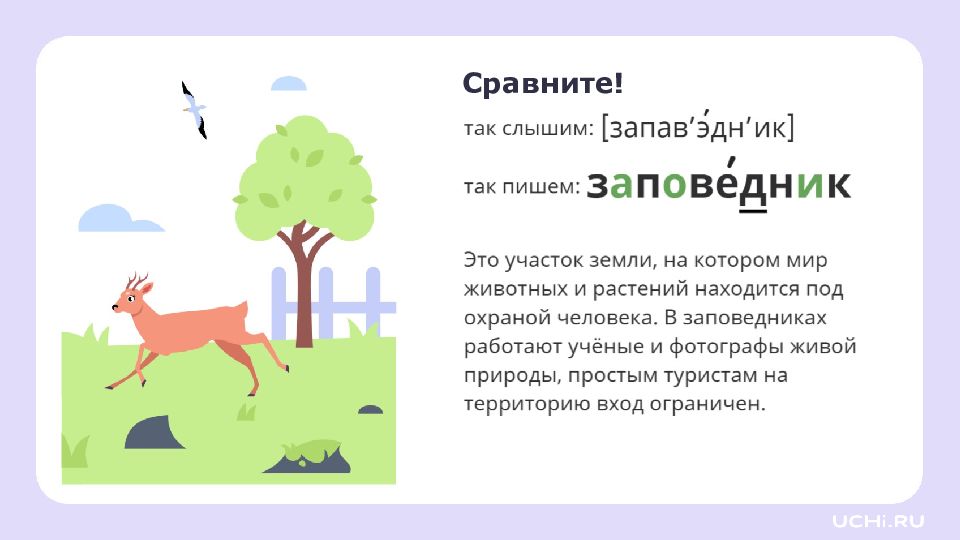 Сравните!

так слышим: [запав’э́дн’ик]

так пишем: запове́дник

Это участок земли, на котором мир животных и растений находится под охраной человека. В заповедниках работают учёные и фотографы живой природы, простым туристам на территорию вход ограничен.

UCHi.RU